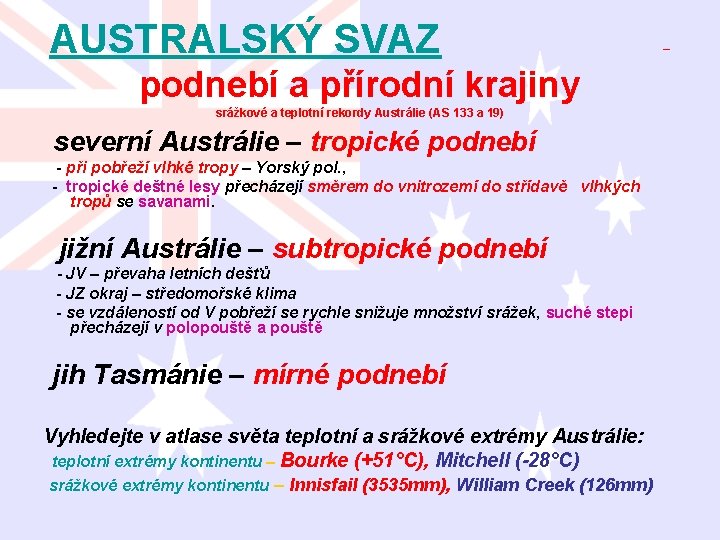 AUSTRALSKÝ SVAZ

–

podnebí a přírodní krajiny

srážkové a teplotní rekordy Austrálie (AS 133 a 19)

severní Austrálie – tropické podnebí

- při pobřeží vlhké tropy – Yorský pol.,

- tropické deštné lesy přecházejí směrem do vnitrozemí do střídavě vlhkých tropů se savanami.

jižní Austrálie – subtropické podnebí

- JV – převaha letních dešťů

- JZ okraj – středomořské klima

- se vzdáleností od V pobřeží se rychle snižuje množství srážek, suché stepi přecházejí v polopouště a pouště

jih Tasmánie – mírné podnebí

Vyhledejte v atlase světa teplotní a srážkové extrémy Austrálie:

teplotní extrémy kontinentu – Bourke (+51°C), Mitchell (-28°C)

srážkové extrémy kontinentu – Innisfail (3535mm), William Creek (126mm)